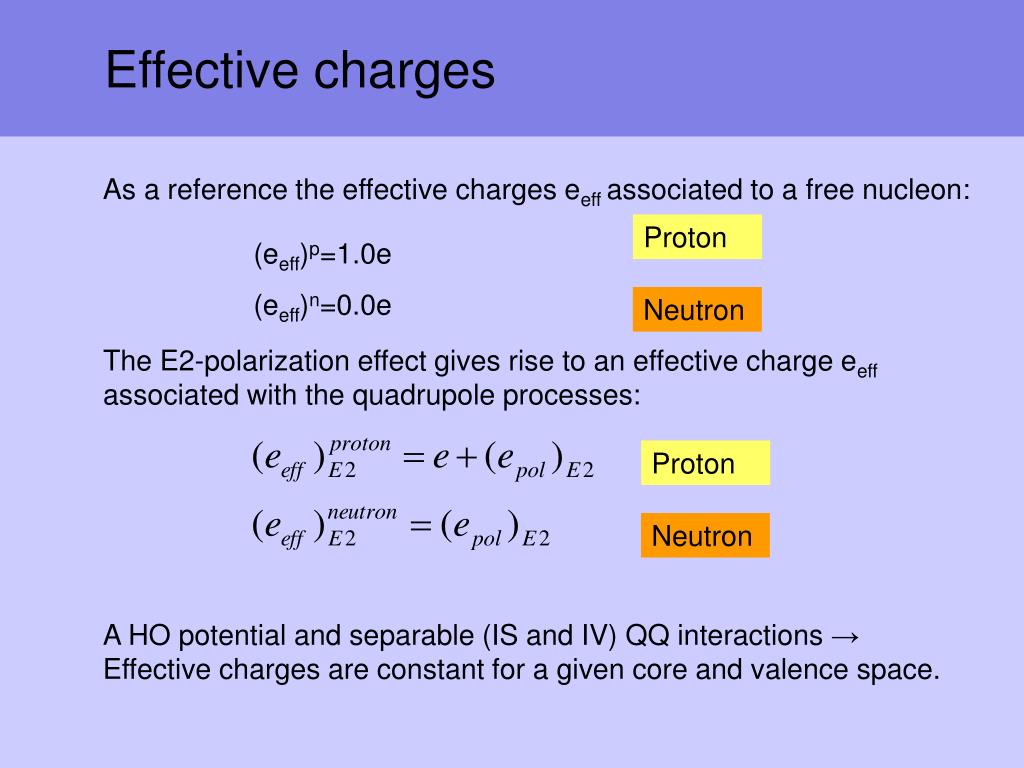 Effective charges

As a reference the effective charges $e_{eff}$ associated to a free nucleon:

$(e_{eff})^p=1.0e$

Proton

$(e_{eff})^n=0.0e$

Neutron

The E2-polarization effect gives rise to an effective charge $e_{eff}$ associated with the quadrupole processes:

$(e_{eff})_{E2}^{proton} = e + (e_{pol})_{E2}$

Proton

$(e_{eff})_{E2}^{neutron} = (e_{pol})_{E2}$

Neutron

A HO potential and separable (IS and IV) QQ interactions → Effective charges are constant for a given core and valence space.